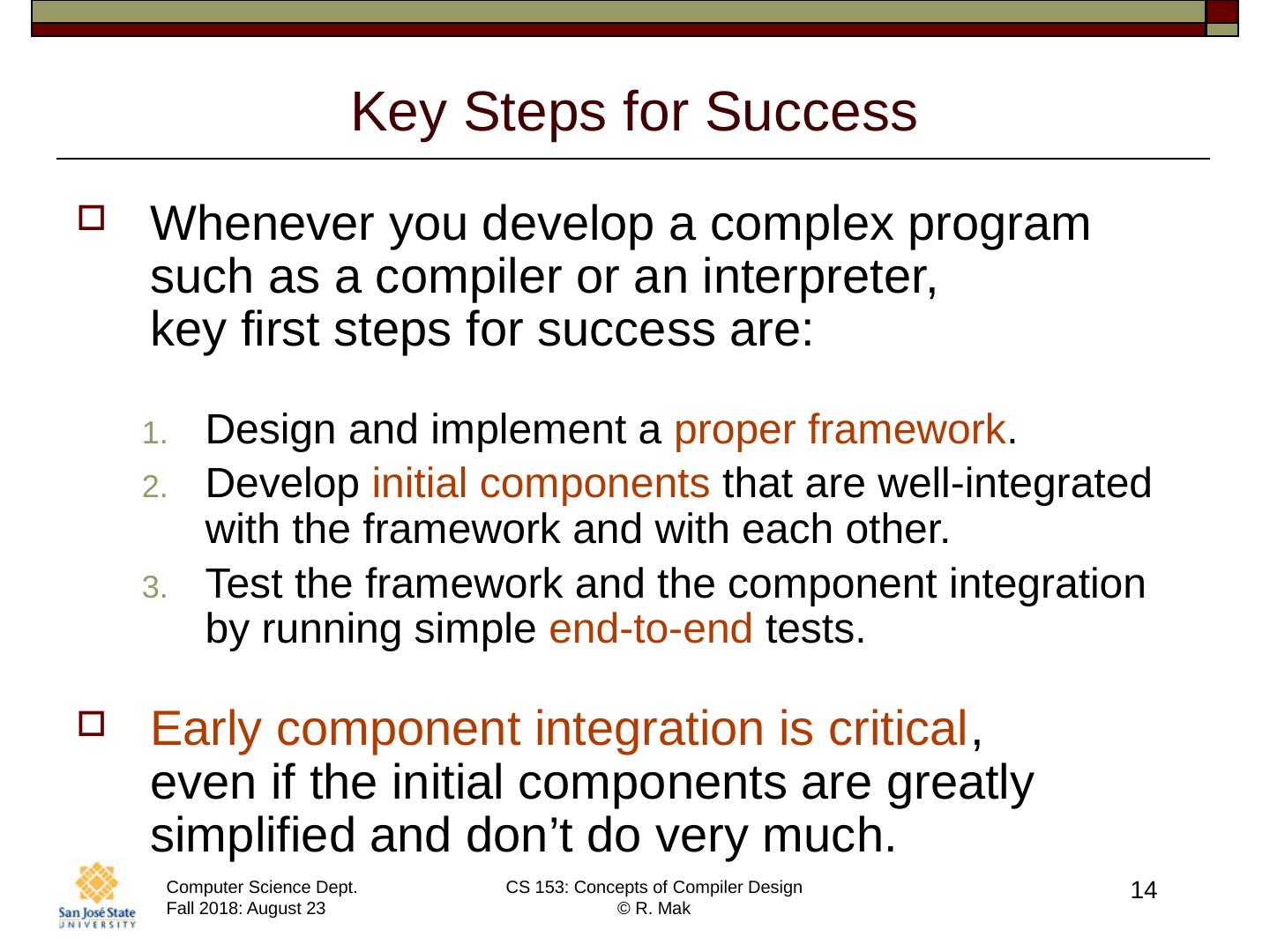 Key Steps for Success

Whenever you develop a complex program such as a compiler or an interpreter, key first steps for success are:

1. Design and implement a proper framework.
2. Develop initial components that are well-integrated with the framework and with each other.
3. Test the framework and the component integration by running simple end-to-end tests.

Early component integration is critical, even if the initial components are greatly simplified and don’t do very much.

San José State UNIVERSITY

Computer Science Dept.
Fall 2018: August 23

CS 153: Concepts of Compiler Design
© R. Mak

14